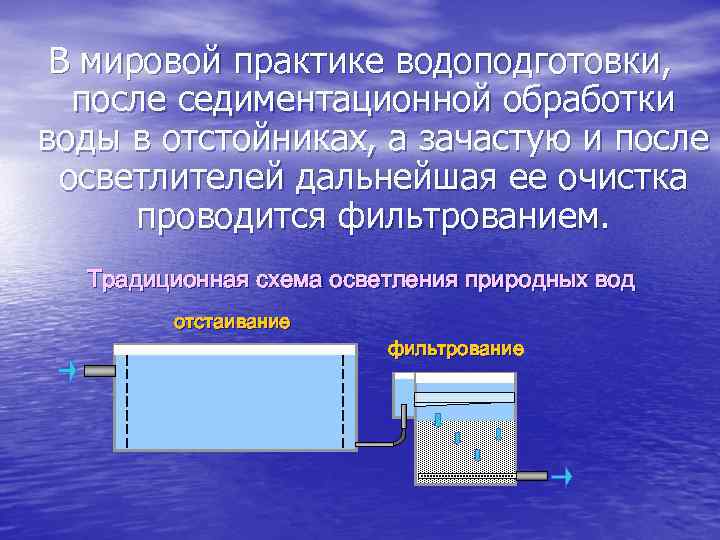 В мировой практике водоподготовки, после седиментационной обработки воды в отстойниках, а зачастую и после осветлителей дальнейшая ее очистка проводится фильтрованием.

Традиционная схема осветления природных вод

отстаивание

фильтрование